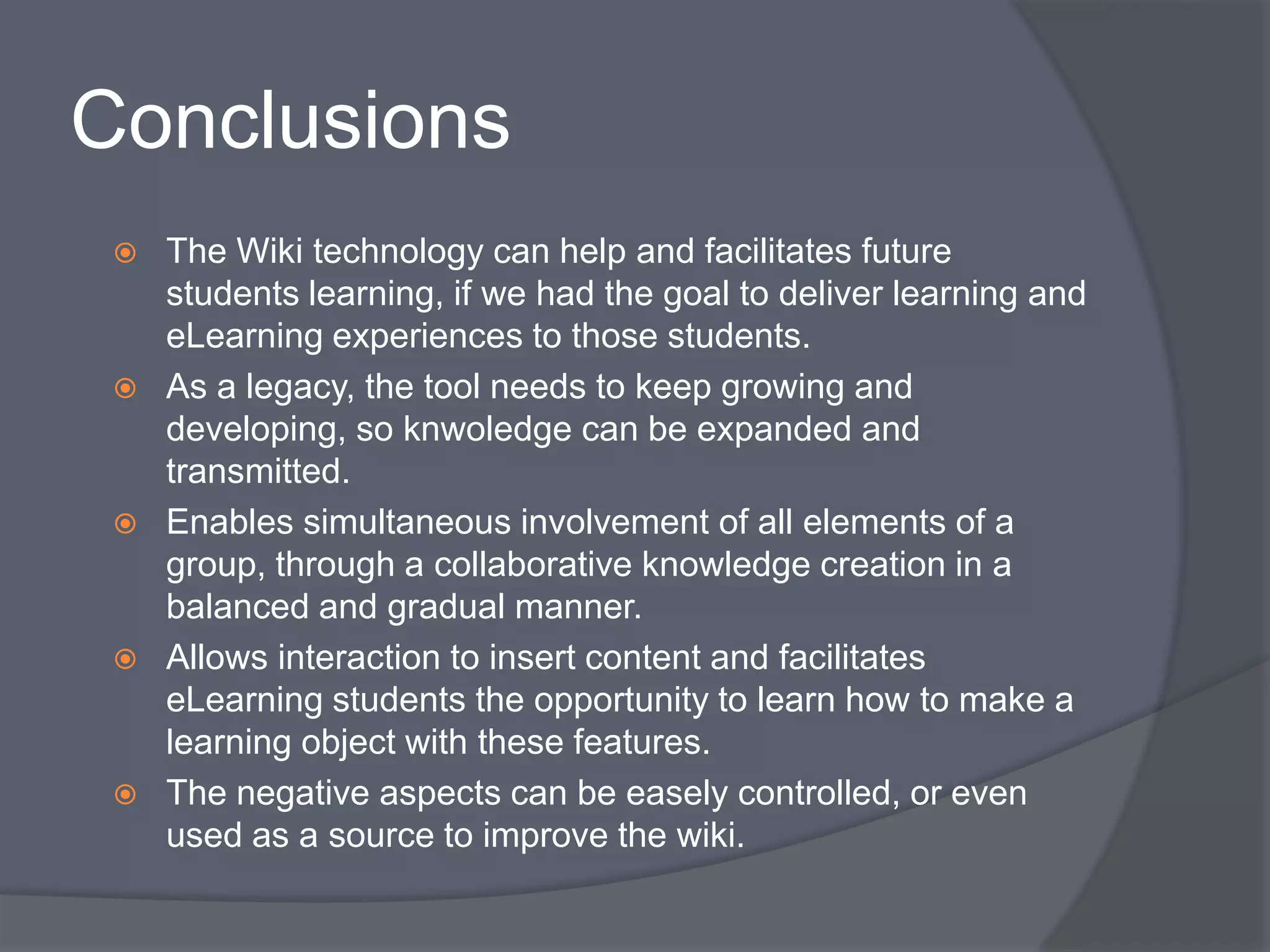 Conclusions

The Wiki technology can help and facilitates future students learning, if we had the goal to deliver learning and eLearning experiences to those students.

As a legacy, the tool needs to keep growing and developing, so knwoledge can be expanded and transmitted.

Enables simultaneous involvement of all elements of a group, through a collaborative knowledge creation in a balanced and gradual manner.

Allows interaction to insert content and facilitates eLearning students the opportunity to learn how to make a learning object with these features.

The negative aspects can be easely controlled, or even used as a source to improve the wiki.